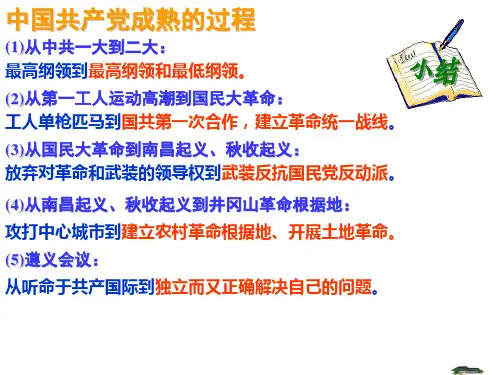 中国共产党成熟的过程

小结

(1)从中共一大到二大：
最高纲领到最高纲领和最低纲领。

(2)从第一工人运动高潮到国民大革命：
工人单枪匹马到国共第一次合作，建立革命统一战线。

(3)从国民大革命到南昌起义、秋收起义：
放弃对革命和武装的领导权到武装反抗国民党反动派。

(4)从南昌起义、秋收起义到井冈山革命根据地：
攻打中心城市到建立农村革命根据地、开展土地革命。

(5)遵义会议：
从听命于共产国际到独立而又正确解决自己的问题。